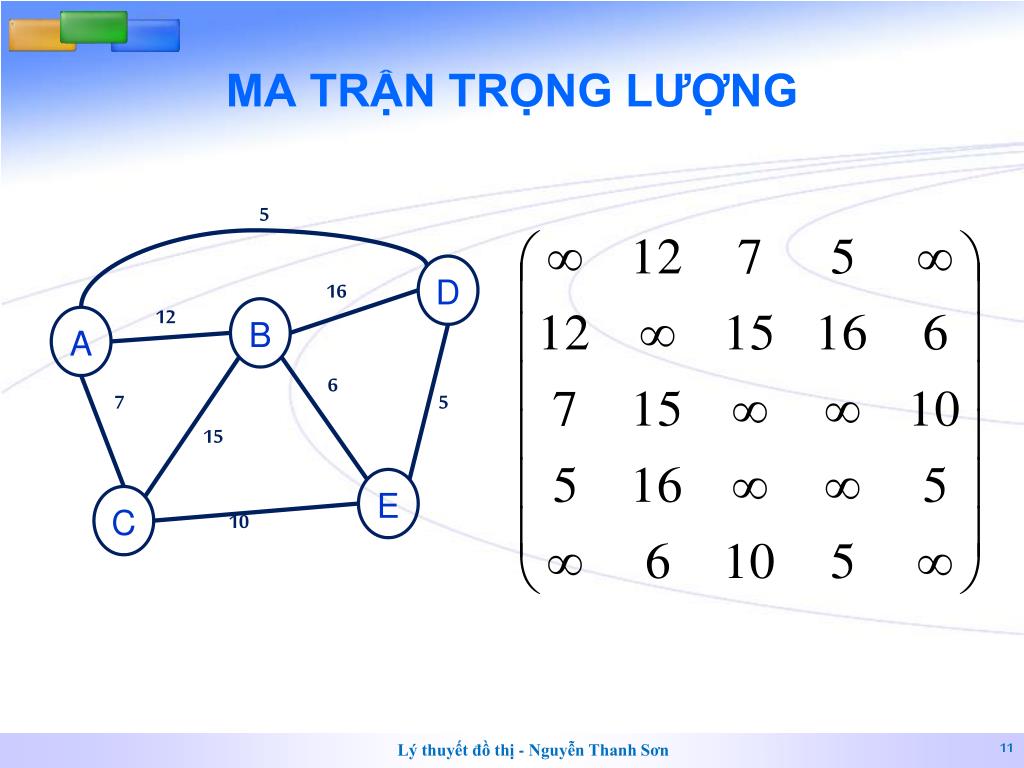 MA TRẬN TRỌNG LƯỢNG

5
16
D
12
A
B
6
7
5
15
E
C
10

$\begin{pmatrix} \infty & 12 & 7 & 5 & \infty \\ 12 & \infty & 15 & 16 & 6 \\ 7 & 15 & \infty & \infty & 10 \\ 5 & 16 & \infty & \infty & 5 \\ \infty & 6 & 10 & 5 & \infty \end{pmatrix}$

Lý thuyết đồ thị - Nguyễn Thanh Sơn

11